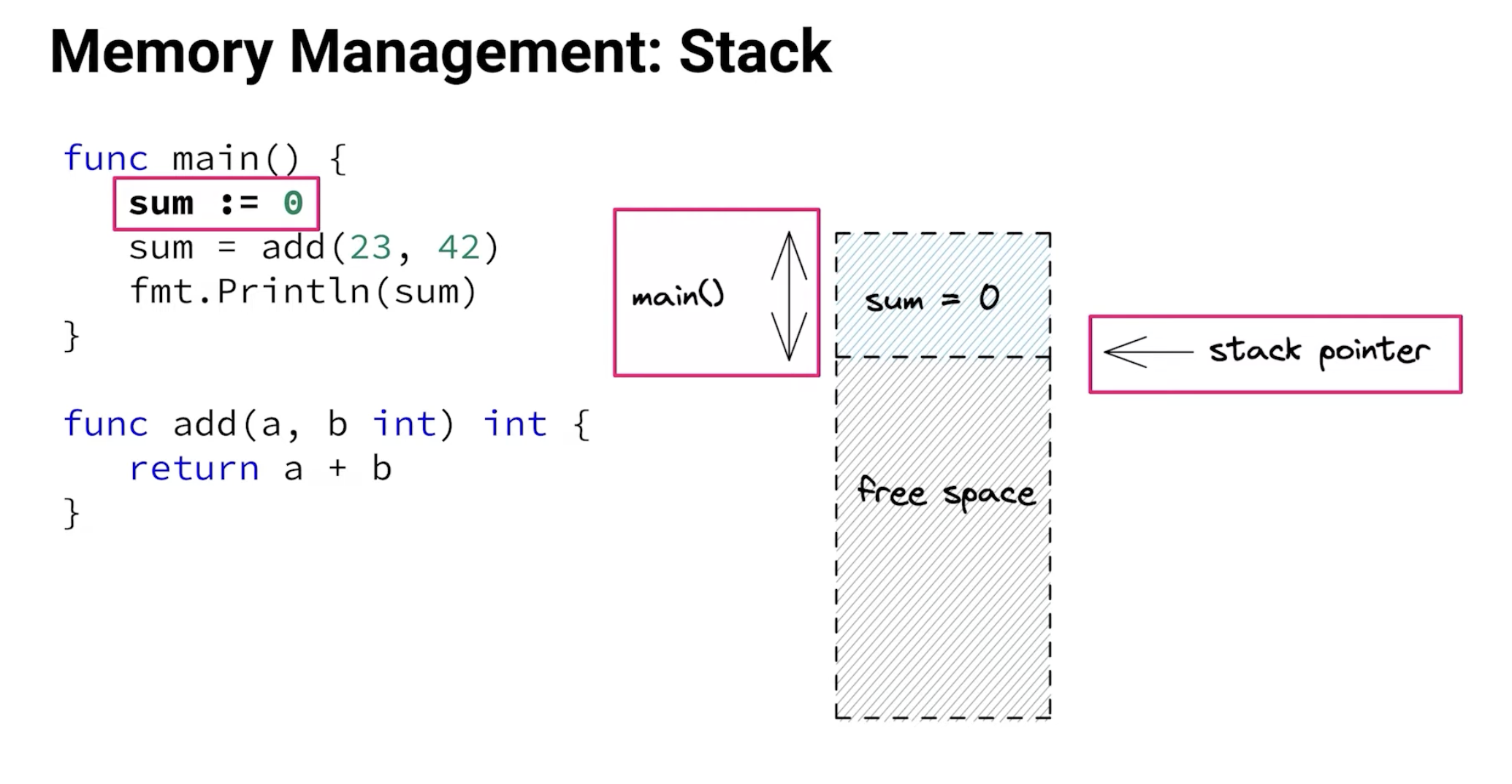 Memory Management: Stack

func main() {
    sum := 0
    sum = add(23, 42)
    fmt.Println(sum)
}

func add(a, b int) int {
    return a + b
}

main()

sum = 0

free space

stack pointer